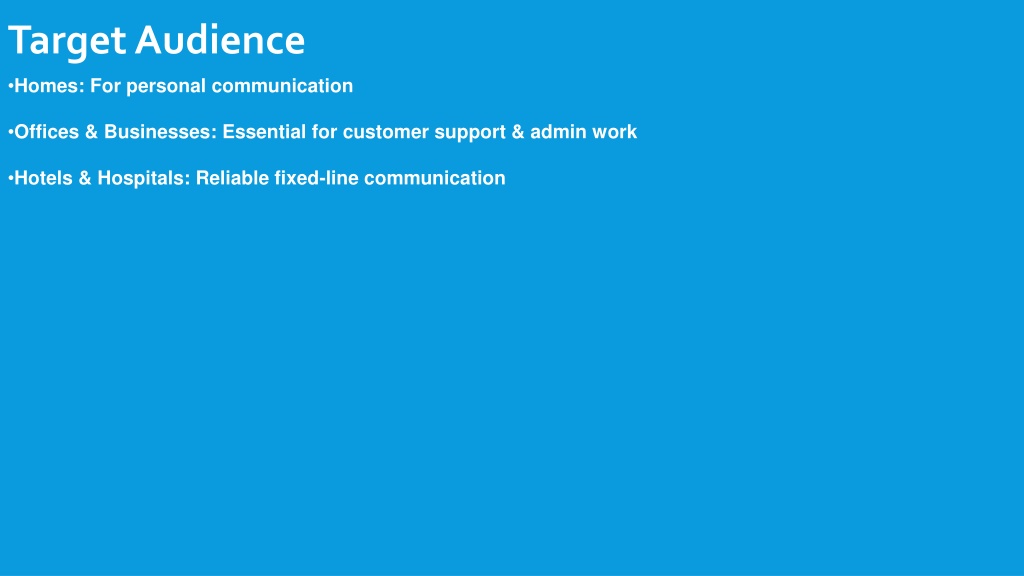 Target Audience

•Homes: For personal communication

•Offices & Businesses: Essential for customer support & admin work

•Hotels & Hospitals: Reliable fixed-line communication